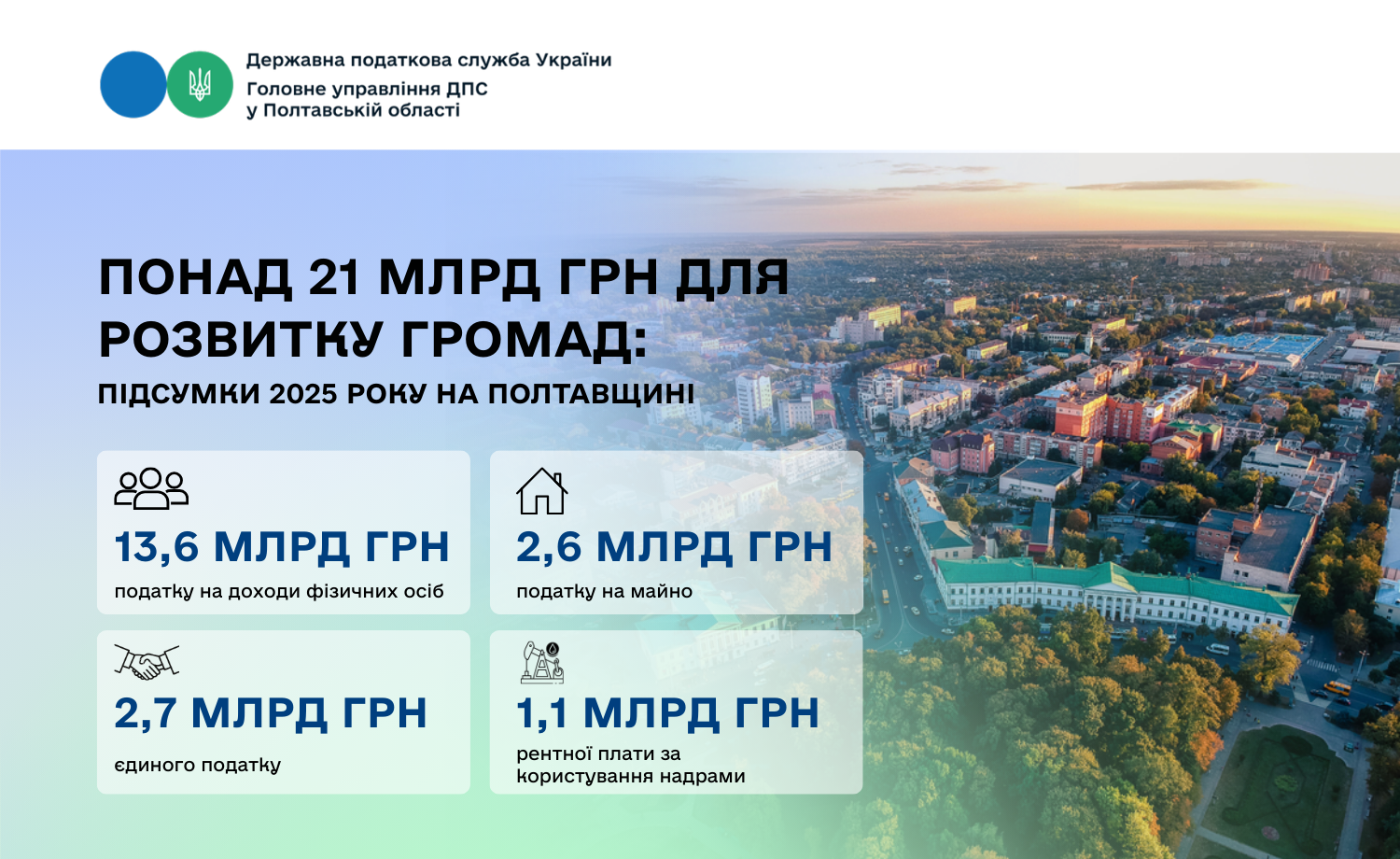 Державна податкова служба України
Головне управління ДПС
у Полтавській області

ПОНАД 21 МЛРД ГРН ДЛЯ РОЗВИТКУ ГРОМАД:
ПІДСУМКИ 2025 РОКУ НА ПОЛТАВЩИНІ

13,6 МЛРД ГРН
податку на доходи фізичних осіб

2,6 МЛРД ГРН
податку на майно

2,7 МЛРД ГРН
єдиного податку

1,1 МЛРД ГРН
рентної плати за користування надрами